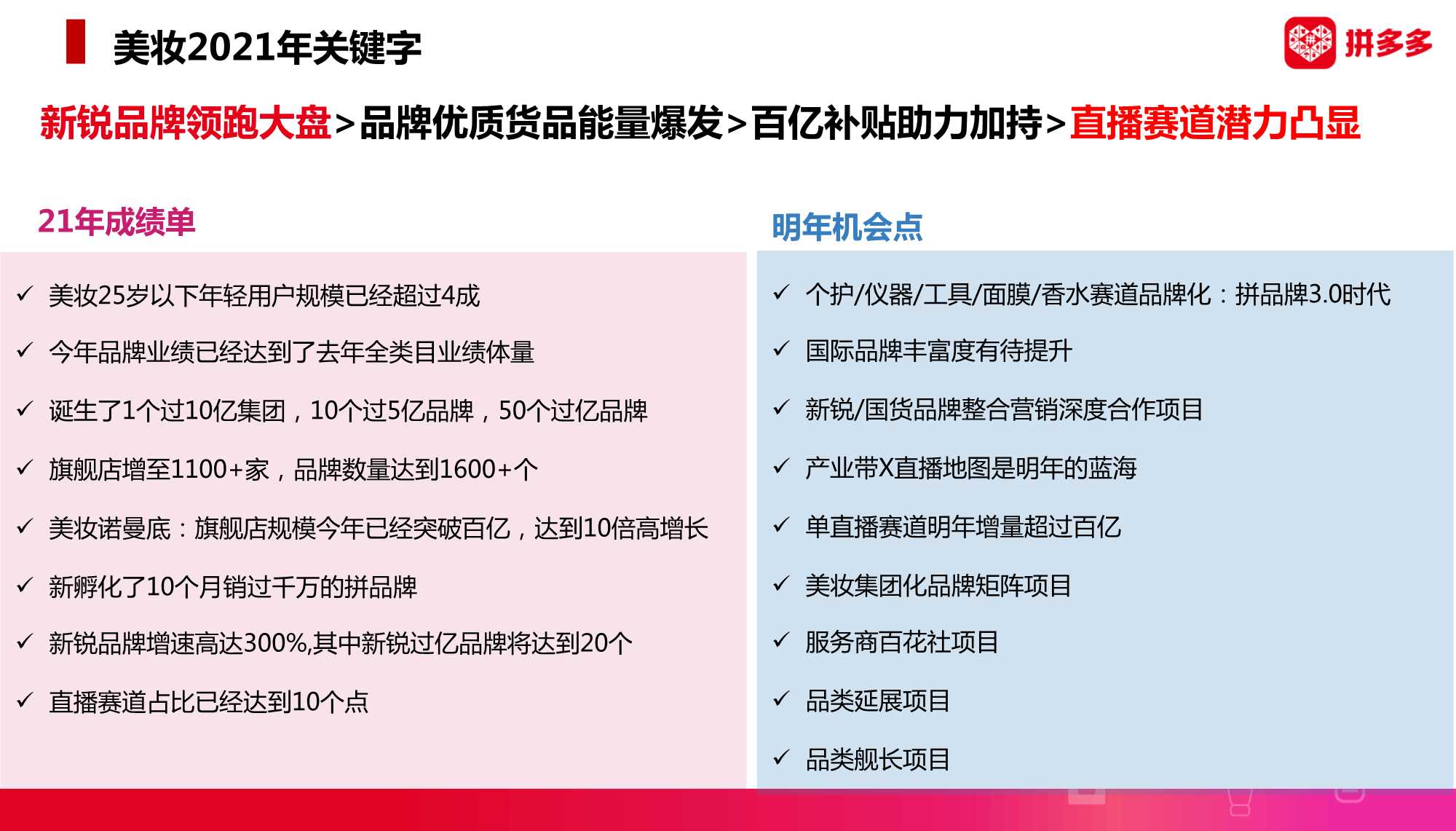 美妆2021年关键字

拼多多

新锐品牌领跑大盘>品牌优质货品能量爆发>百亿补贴助力加持>直播赛道潜力凸显

21年成绩单

✓ 美妆25岁以下年轻用户规模已经超过4成
✓ 今年品牌业绩已经达到了去年全类目业绩体量
✓ 诞生了1个过10亿集团，10个过5亿品牌，50个过亿品牌
✓ 旗舰店增至1100+家，品牌数量达到1600+个
✓ 美妆诺曼底：旗舰店规模今年已经突破百亿，达到10倍高增长
✓ 新孵化了10个月销过千万的拼品牌
✓ 新锐品牌增速高达300%,其中新锐过亿品牌将达到20个
✓ 直播赛道占比已经达到10个点

明年机会点

✓ 个护/仪器/工具/面膜/香水赛道品牌化：拼品牌3.0时代
✓ 国际品牌丰富度有待提升
✓ 新锐/国货品牌整合营销深度合作项目
✓ 产业带X直播地图是明年的蓝海
✓ 单直播赛道明年增量超过百亿
✓ 美妆集团化品牌矩阵项目
✓ 服务商百花社项目
✓ 品类延展项目
✓ 品类舰长项目